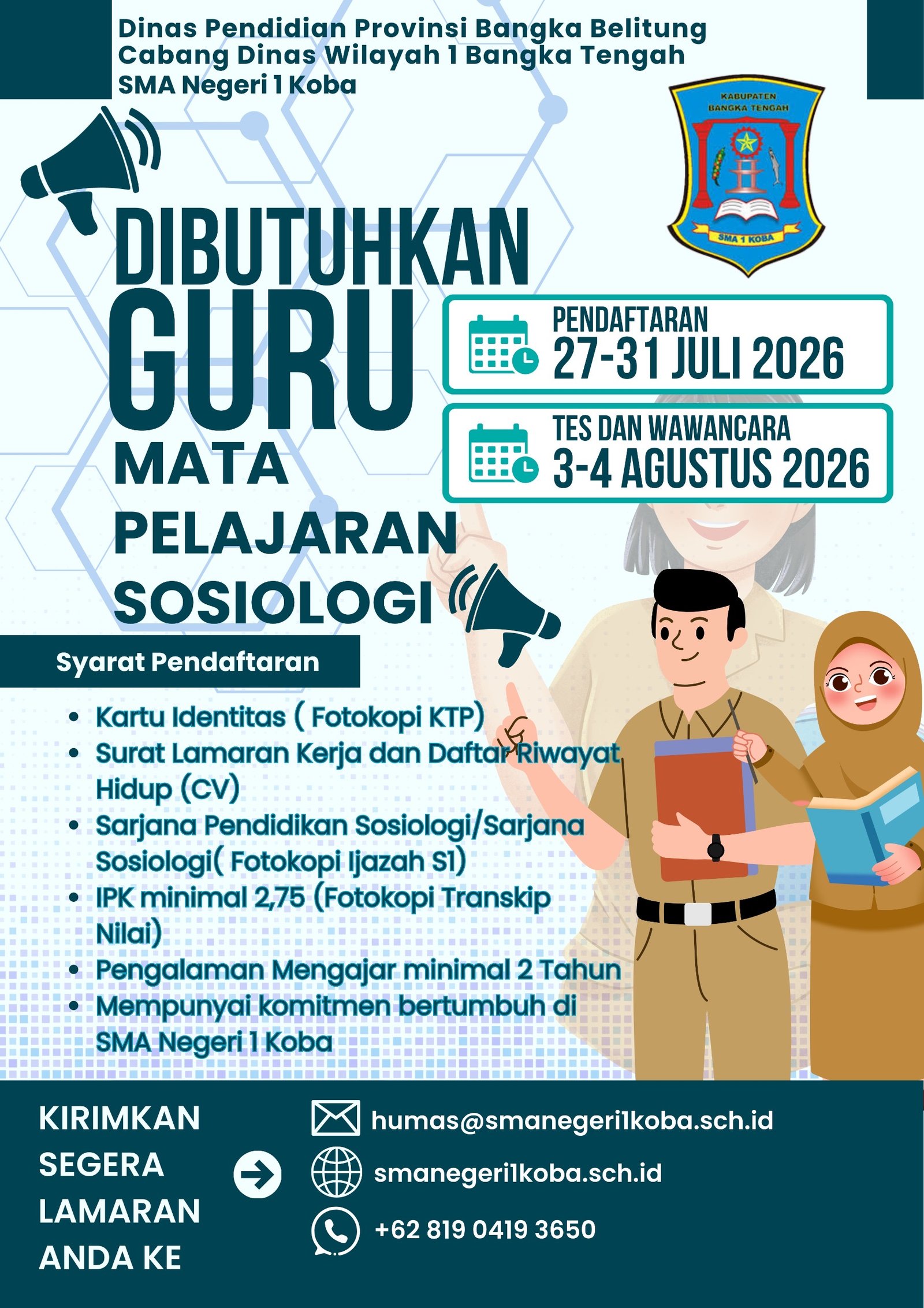 Dinas Pendidian Provinsi Bangka Belitung
Cabang Dinas Wilayah 1 Bangka Tengah
SMA Negeri 1 Koba

KABUPATEN BANGKA TENGAH
SMA 1 KOBA

DIBUTUHKAN
GURU
MATA
PELAJARAN
SOSIOLOGI

PENDAFTARAN
27-31 JULI 2026

TES DAN WAWANCARA
3-4 AGUSTUS 2026

Syarat Pendaftaran

- Kartu Identitas ( Fotokopi KTP)
- Surat Lamaran Kerja dan Daftar Riwayat Hidup (CV)
- Sarjana Pendidikan Sosiologi/Sarjana Sosiologi( Fotokopi Ijazah S1)
- IPK minimal 2,75 (Fotokopi Transkip Nilai)
- Pengalaman Mengajar minimal 2 Tahun
- Mempunyai komitmen bertumbuh di SMA Negeri 1 Koba

KIRIMKAN SEGERA LAMARAN ANDA KE

humas@smanegeri1koba.sch.id
smanegeri1koba.sch.id
+62 819 0419 3650